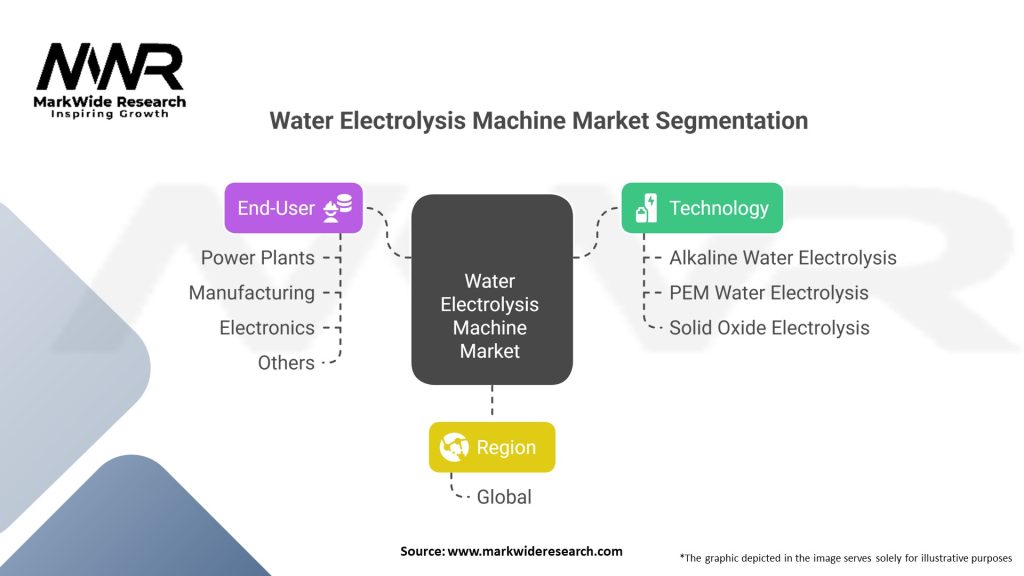 MWR
MarkWide Research
Inspiring Growth

Water Electrolysis Machine Market Segmentation

End-User
Power Plants
Manufacturing
Electronics
Others

Water Electrolysis Machine Market

Technology
Alkaline Water Electrolysis
PEM Water Electrolysis
Solid Oxide Electrolysis

Region
Global

Source: www.markwideresearch.com

*The graphic depicted in the image serves solely for illustrative purposes